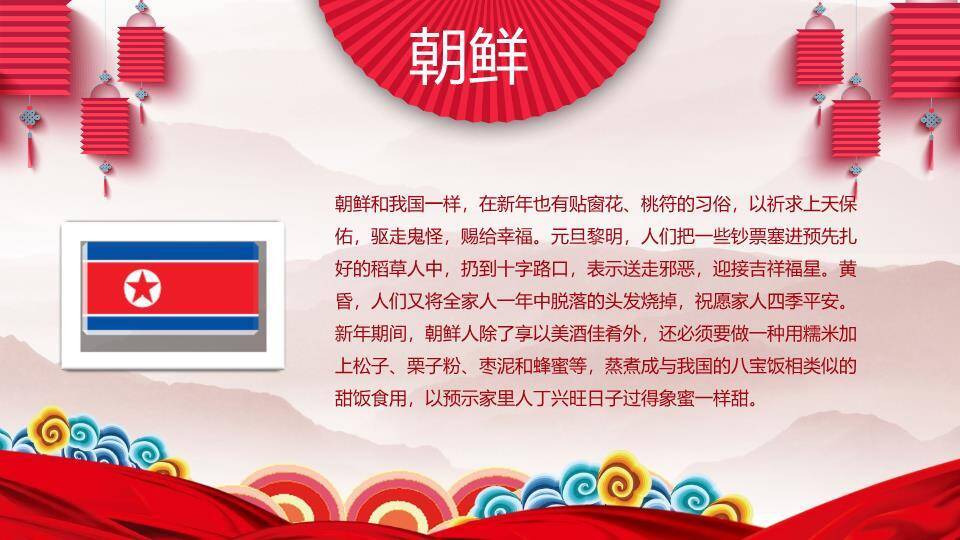 朝鲜

朝鲜和我国一样，在新年也有贴窗花、桃符的习俗，以祈求上天保佑，驱走鬼怪，赐给幸福。元旦黎明，人们把一些钞票塞进预先扎好的稻草人中，扔到十字路口，表示送走邪恶，迎接吉祥福星。黄昏，人们又将全家人一年中脱落的头发烧掉，祝愿家人四季平安。新年期间，朝鲜人除了享以美酒佳肴外，还必须要做一种用糯米加上松子、栗子粉、枣泥和蜂蜜等，蒸煮成与我国的八宝饭相类似的甜饭食用，以预示家里人丁兴旺日子过得象蜜一样甜。